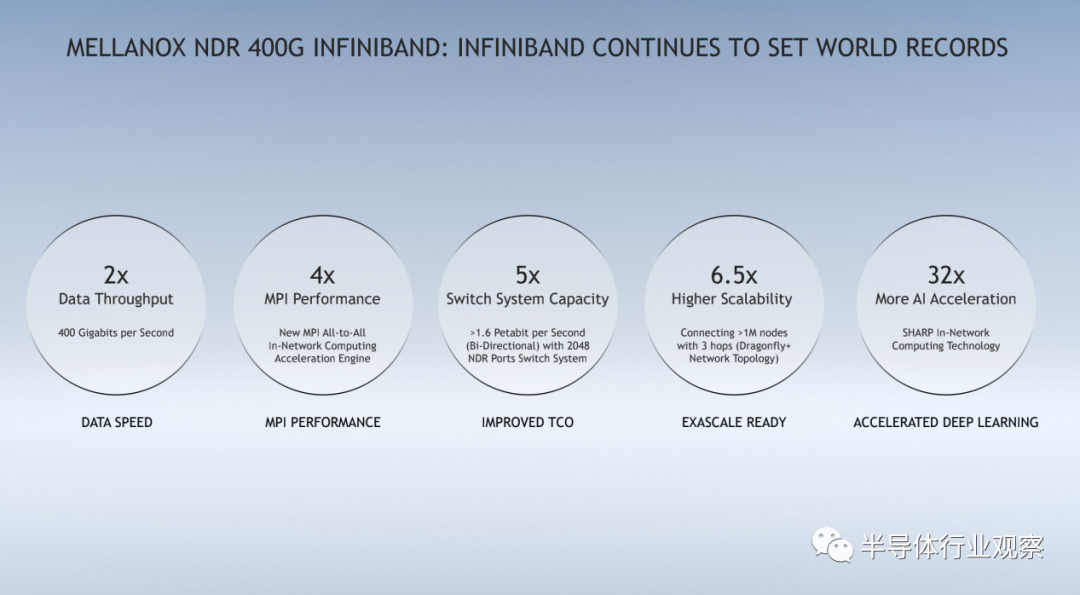 MELLANOX NDR 400G INFINIBAND: INFINIBAND CONTINUES TO SET WORLD RECORDS

2x
Data Throughput
400 Gigabits per Second

DATA SPEED

4x
MPI Performance
New MPI All-to-All In-Network Computing Acceleration Engine

MPI PERFORMANCE

5x
Switch System Capacity
>1.6 Petabit per Second (Bi-Directional) with 2048 NDR Ports Switch System

IMPROVED TCO

6.5x
Higher Scalability
Connecting >1M nodes with 3 hops (Dragonfly+ Network Topology)

EXASCALE READY

32x
More AI Acceleration
SHARP In-Network Computing Technology

ACCELERATED DEEP LEARNING

半导体行业观察